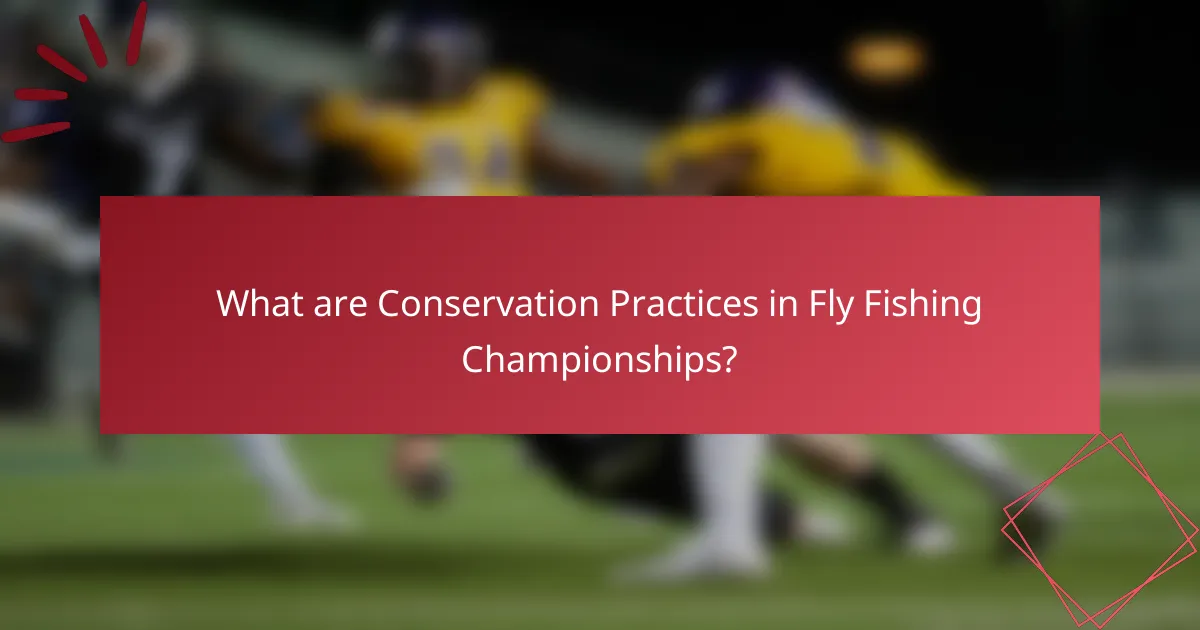 What are Conservation Practices in Fly Fishing Championships?